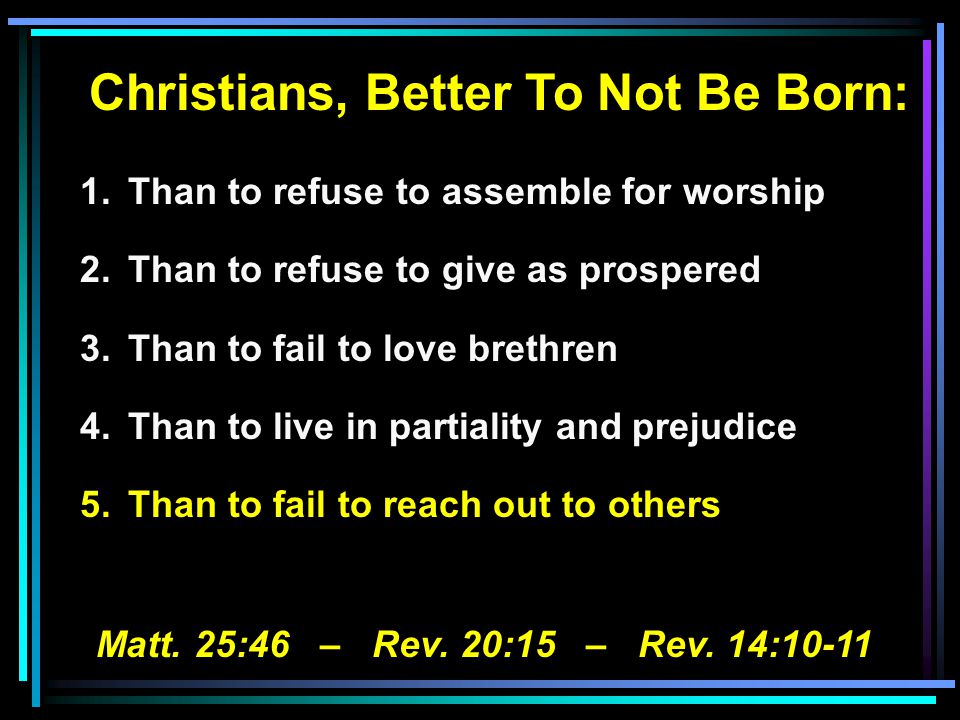 Christians, Better To Not Be Born:

1. Than to refuse to assemble for worship

2. Than to refuse to give as prospered

3. Than to fail to love brethren

4. Than to live in partiality and prejudice

5. Than to fail to reach out to others

Matt. 25:46 – Rev. 20:15 – Rev. 14:10-11